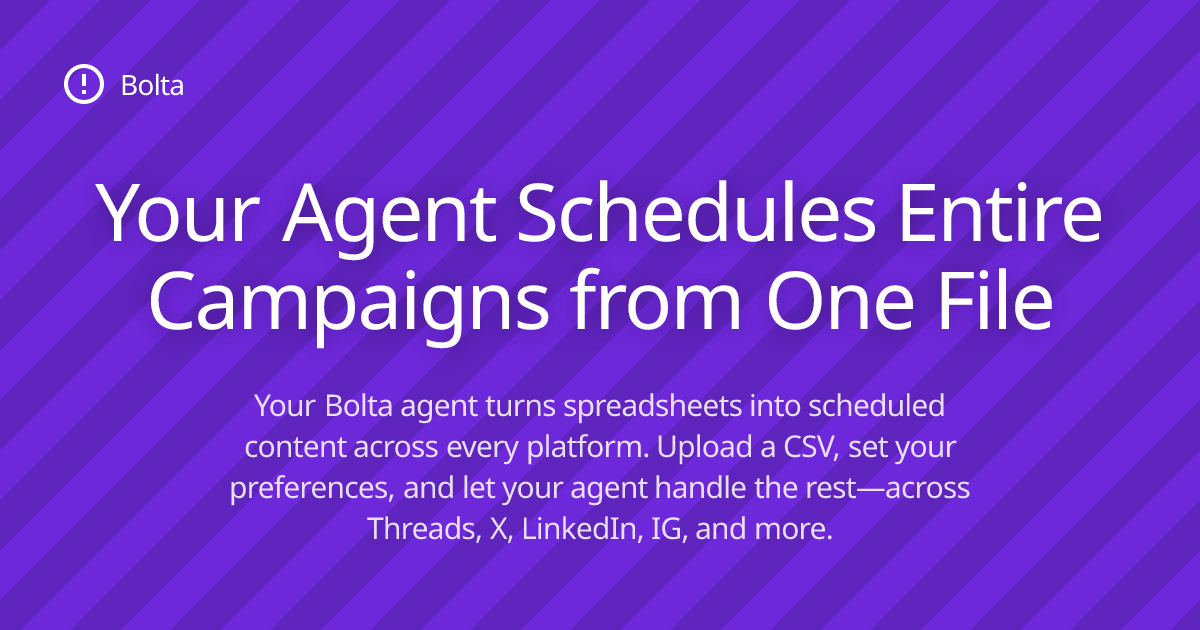 Bolta

Your Agent Schedules Entire Campaigns from One File

Your Bolta agent turns spreadsheets into scheduled content across every platform. Upload a CSV, set your preferences, and let your agent handle the rest—across Threads, X, LinkedIn, IG, and more.